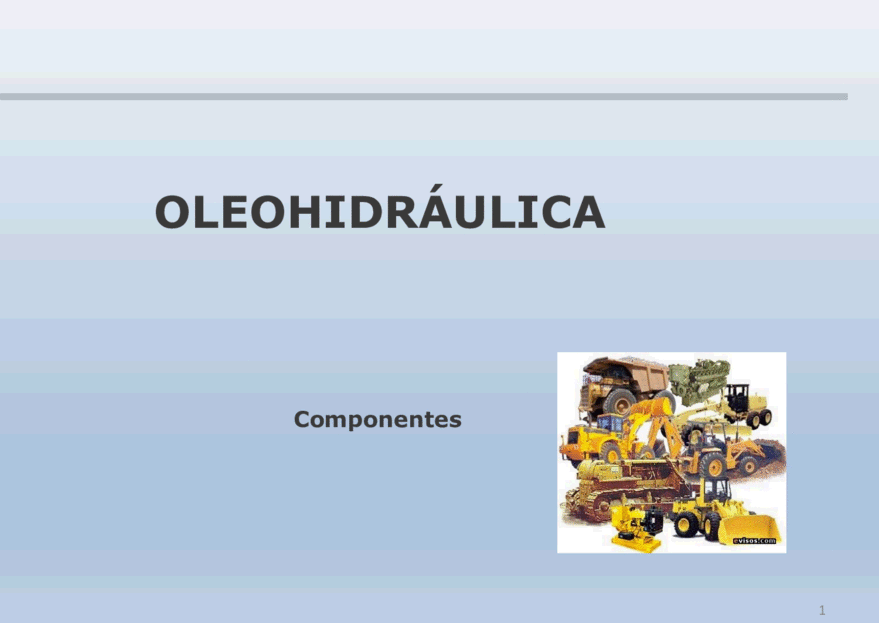 OLEOHIDRÁULICA

Componentes

evisos.com

1